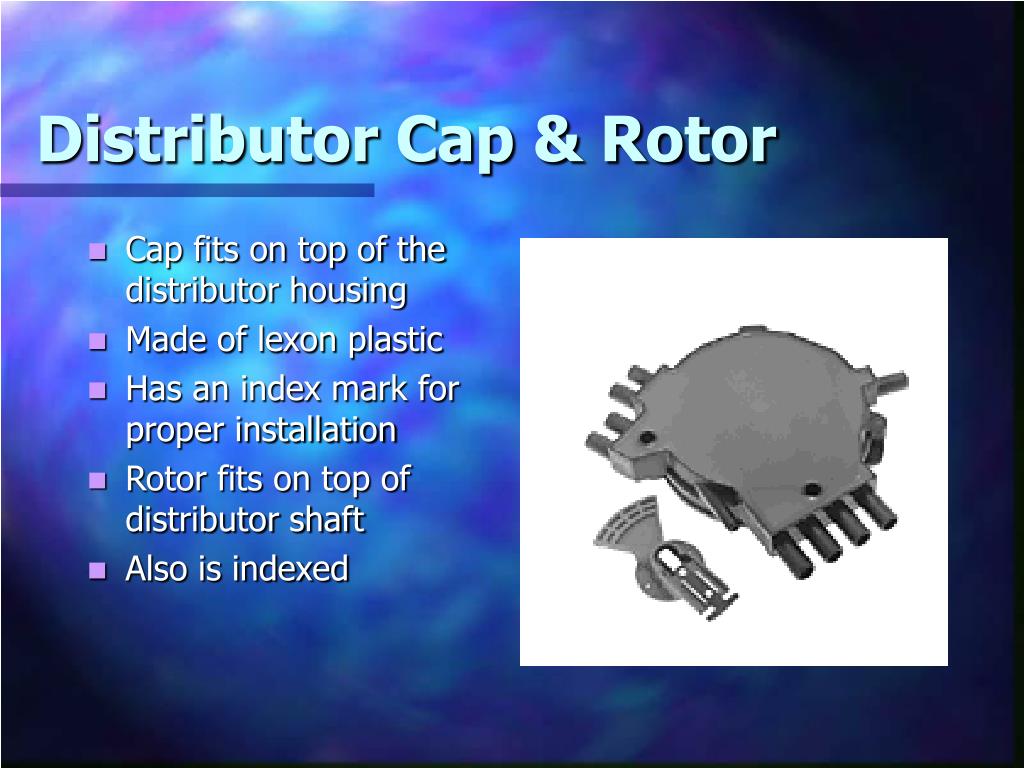 Distributor Cap & Rotor

- Cap fits on top of the distributor housing
- Made of lexon plastic
- Has an index mark for proper installation
- Rotor fits on top of distributor shaft
- Also is indexed